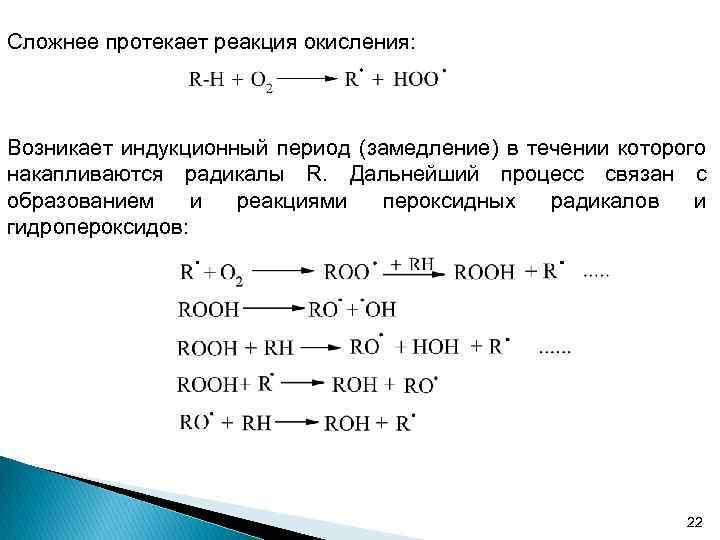 Сложнее протекает реакция окисления:

$R\text{-}H + O_2 \longrightarrow R^{\bullet} + HOO^{\bullet}$

Возникает индукционный период (замедление) в течении которого накапливаются радикалы R. Дальнейший процесс связан с образованием и реакциями пероксидных радикалов и гидропероксидов:

$R^{\bullet} + O_2 \longrightarrow ROO^{\bullet} \xrightarrow{+RH} ROOH + R^{\bullet}$ .....

$ROOH \longrightarrow RO^{\bullet} + {}^{\bullet}OH$

$ROOH + RH \longrightarrow RO^{\bullet} + HOH + R^{\bullet}$ ......

$ROOH + R^{\bullet} \longrightarrow ROH + RO^{\bullet}$

$RO^{\bullet} + RH \longrightarrow ROH + R^{\bullet}$

22